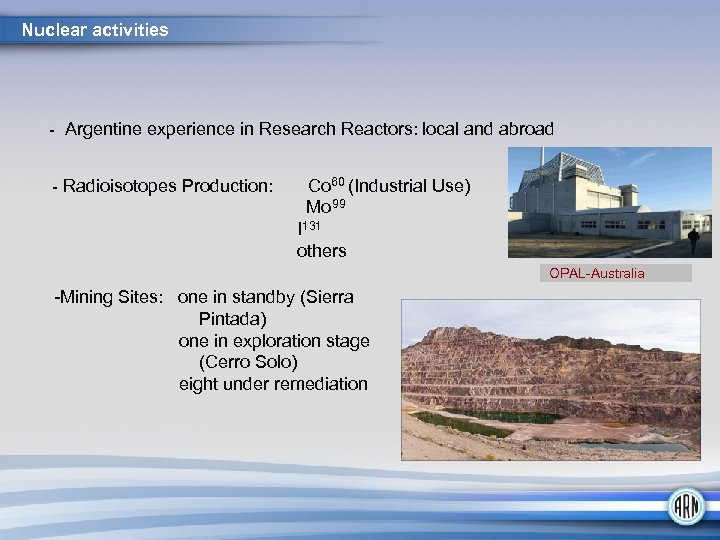 Nuclear activities

- Argentine experience in Research Reactors: local and abroad

- Radioisotopes Production: $Co^{60}$ (Industrial Use)
$Mo^{99}$
$I^{131}$
others

OPAL-Australia

-Mining Sites: one in standby (Sierra Pintada)
one in exploration stage (Cerro Solo)
eight under remediation

ARN